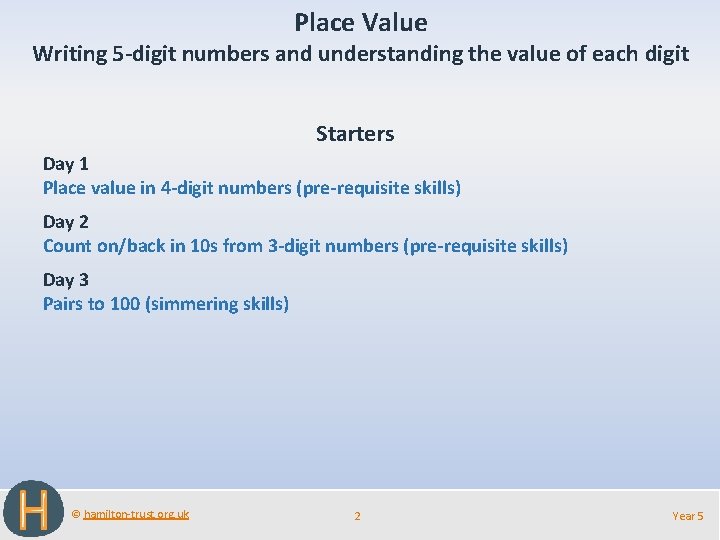 Place Value
Writing 5-digit numbers and understanding the value of each digit

Starters

Day 1
Place value in 4-digit numbers (pre-requisite skills)

Day 2
Count on/back in 10s from 3-digit numbers (pre-requisite skills)

Day 3
Pairs to 100 (simmering skills)

H

© hamilton-trust.org.uk

2

Year 5